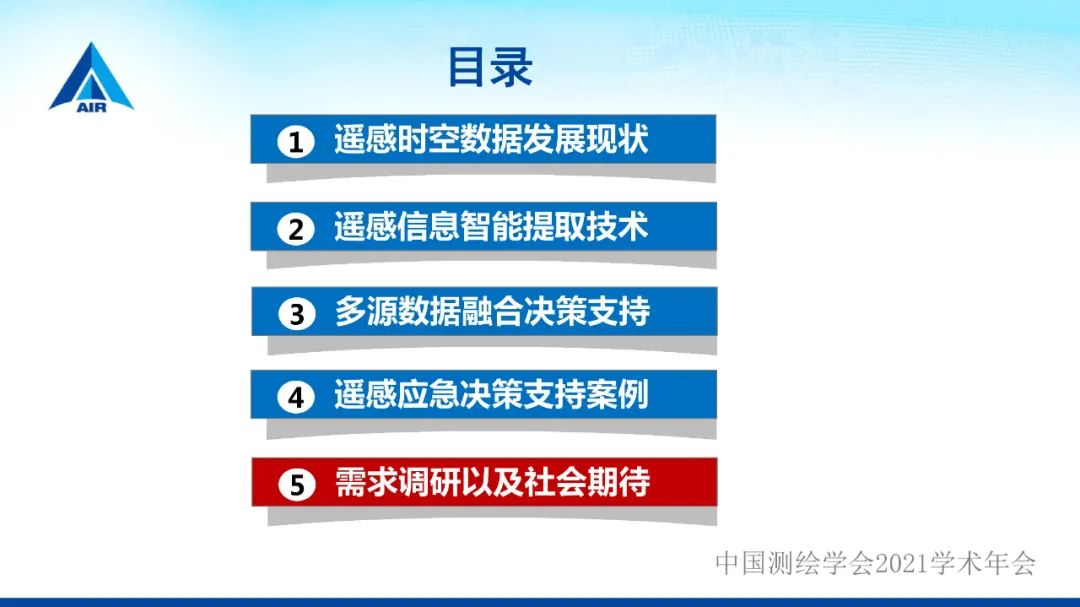 AIR

目录

1 遥感时空数据发展现状

2 遥感信息智能提取技术

3 多源数据融合决策支持

4 遥感应急决策支持案例

5 需求调研以及社会期待

中国测绘学会2021学术年会